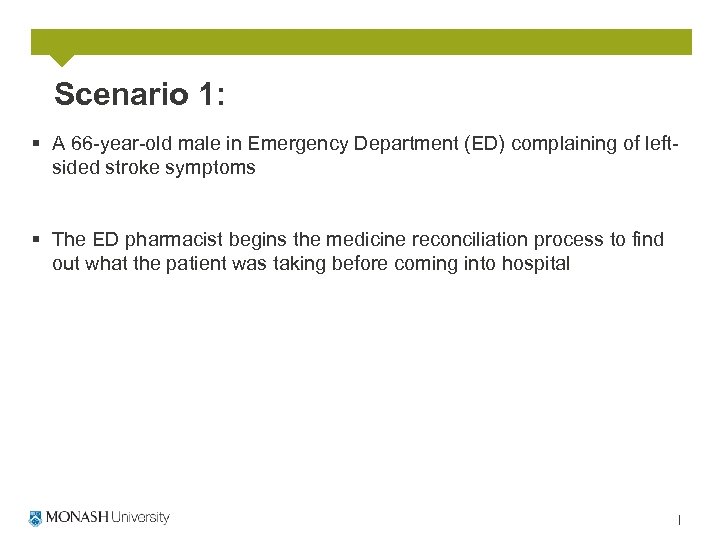 Scenario 1:

▪ A 66-year-old male in Emergency Department (ED) complaining of left-sided stroke symptoms

▪ The ED pharmacist begins the medicine reconciliation process to find out what the patient was taking before coming into hospital

MONASH University

1